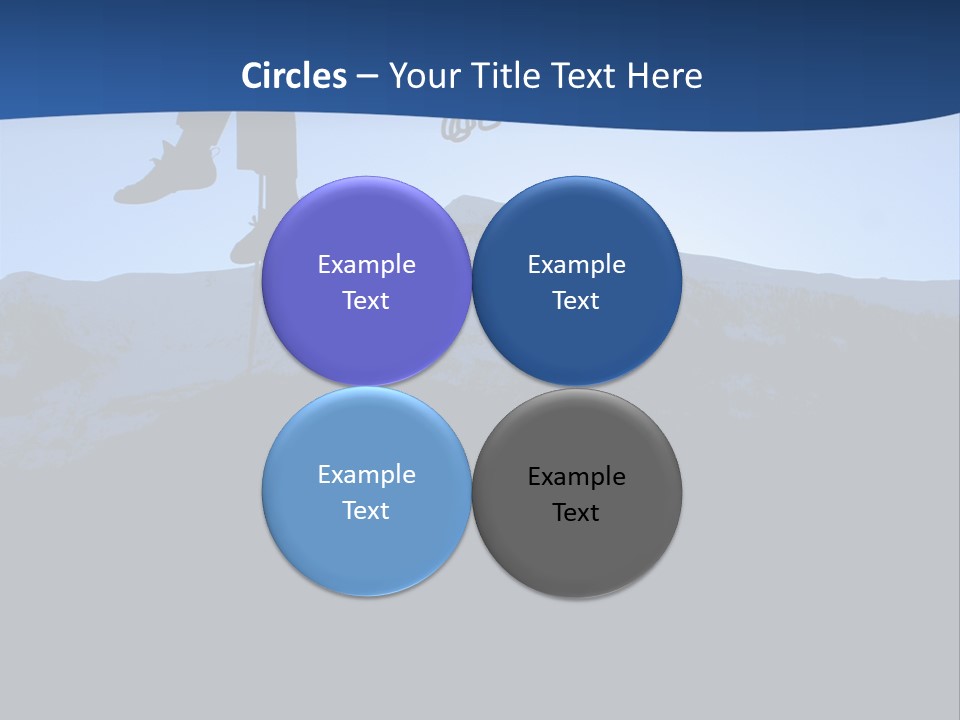 Circles – Your Title Text Here

Example Text

Example Text

Example Text

Example Text